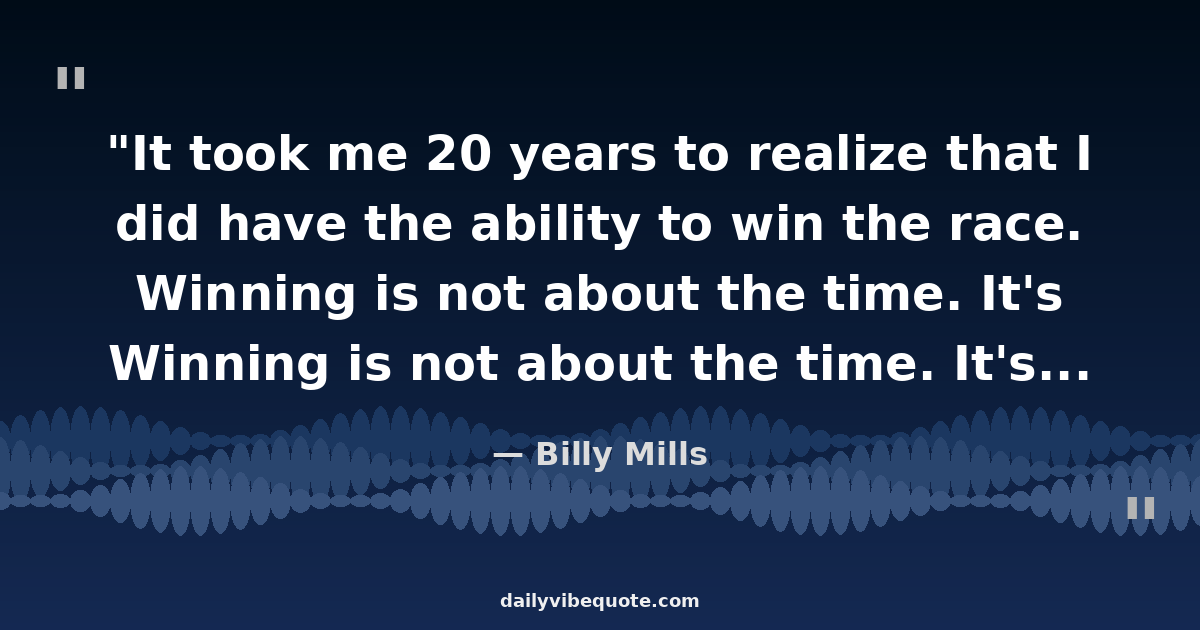 "

"It took me 20 years to realize that I did have the ability to win the race. Winning is not about the time. It's Winning is not about the time. It's...

— Billy Mills

"

dailyvibequote.com